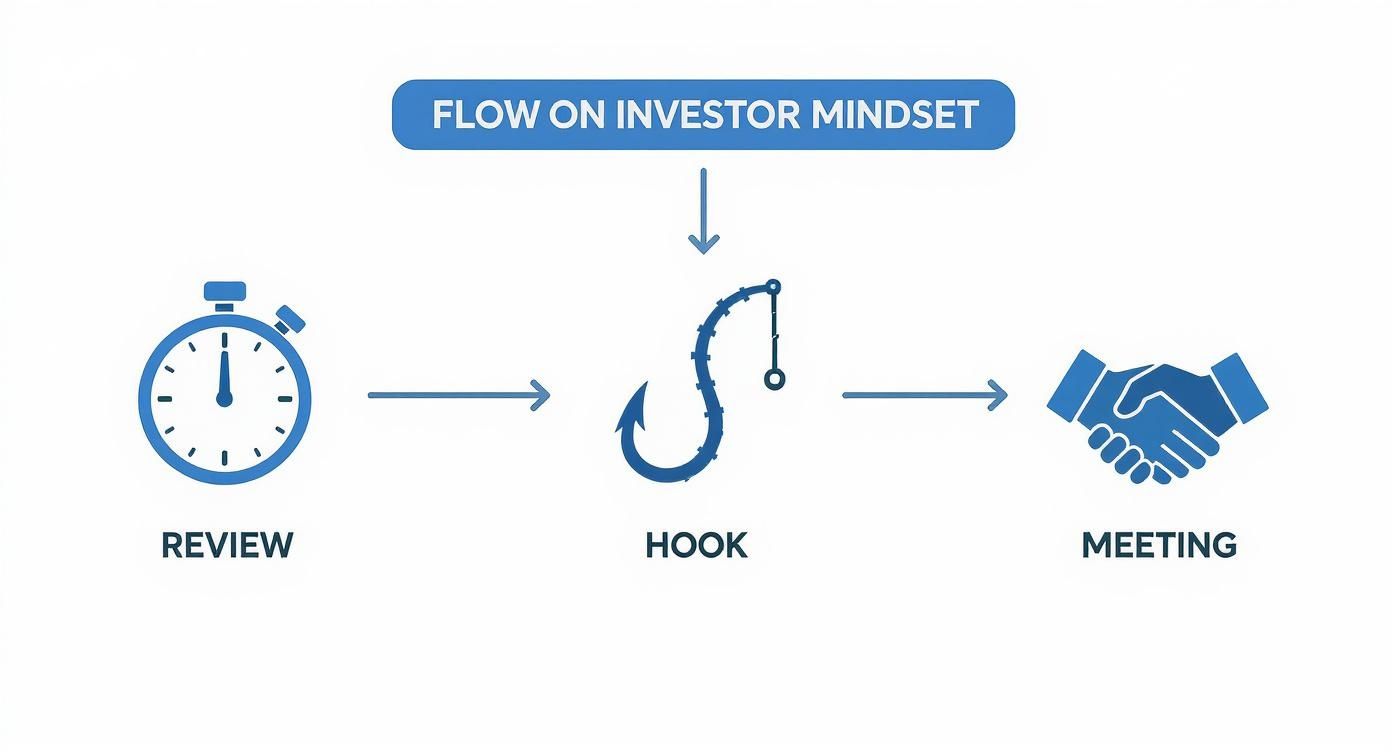 FLOW ON INVESTOR MINDSET

REVIEW

HOOK

MEETING